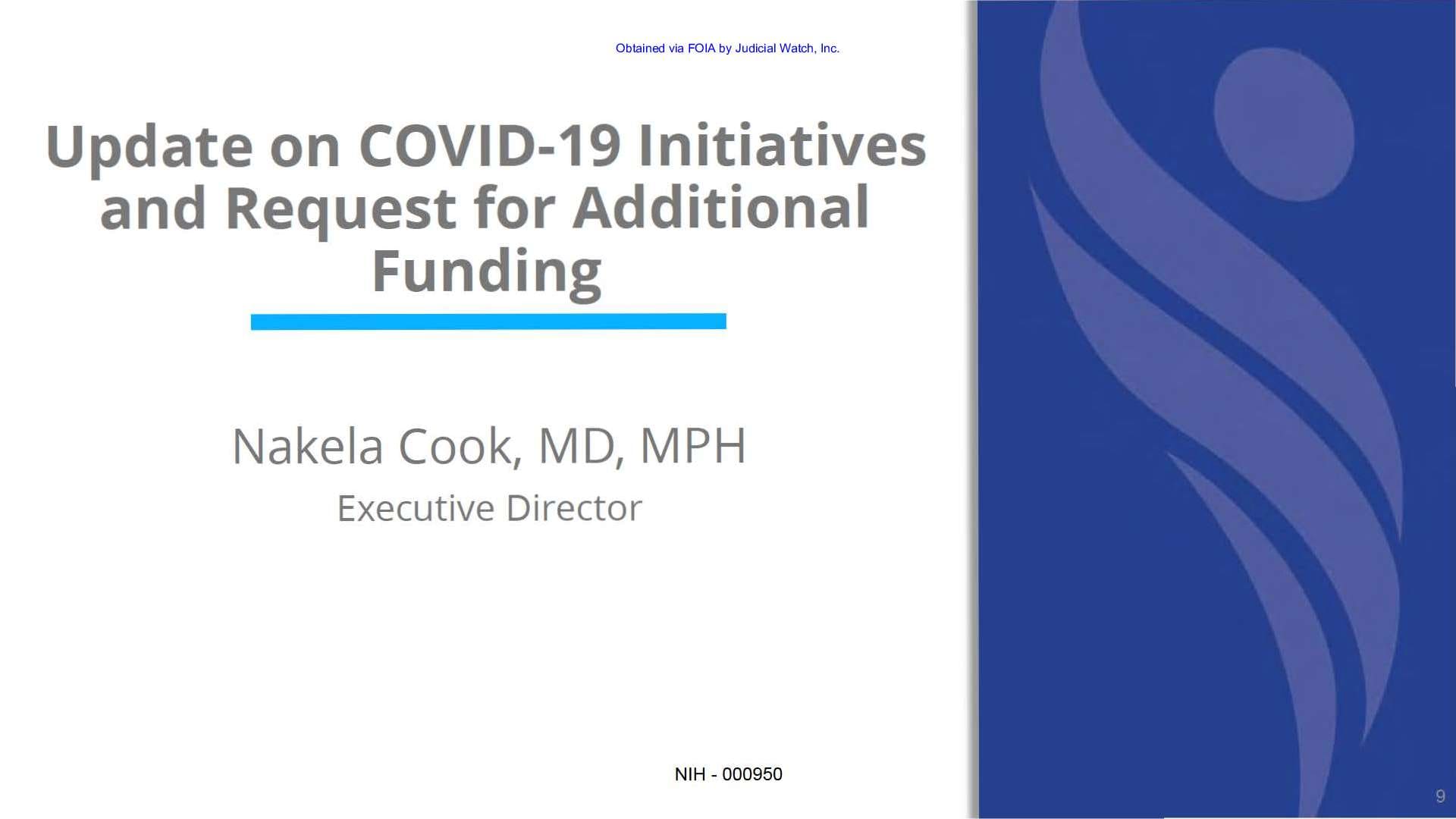 Obtained via FOIA by Judicial Watch, Inc.

Update on COVID-19 Initiatives and Request for Additional Funding

Nakela Cook, MD, MPH

Executive Director

NIH - 000950

9